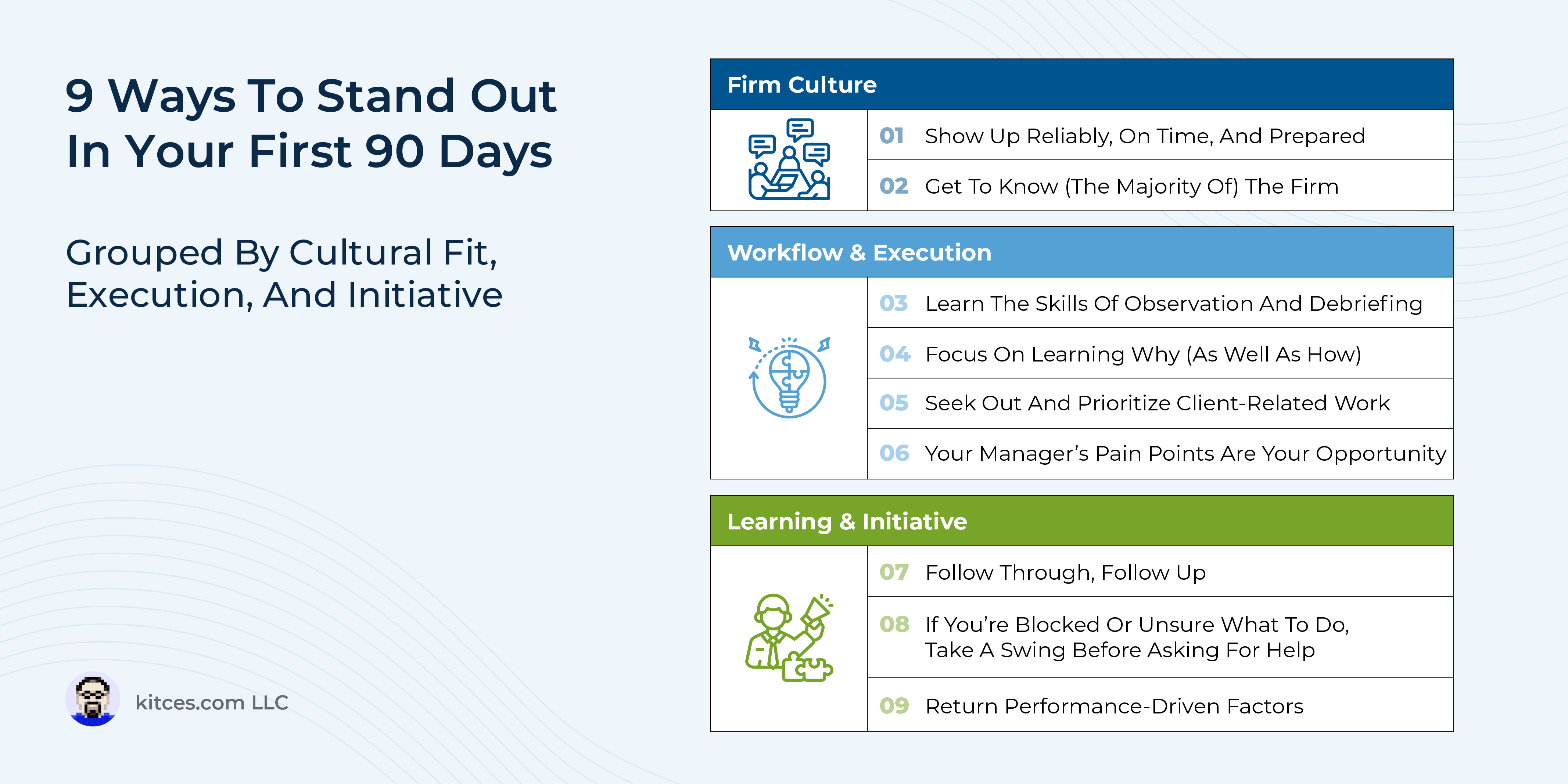 9 Ways To Stand Out In Your First 90 Days

Grouped By Cultural Fit, Execution, And Initiative

kitces.com LLC

Firm Culture

01 Show Up Reliably, On Time, And Prepared

02 Get To Know (The Majority Of) The Firm

Workflow & Execution

03 Learn The Skills Of Observation And Debriefing

04 Focus On Learning Why (As Well As How)

05 Seek Out And Prioritize Client-Related Work

06 Your Manager's Pain Points Are Your Opportunity

Learning & Initiative

07 Follow Through, Follow Up

08 If You're Blocked Or Unsure What To Do, Take A Swing Before Asking For Help

09 Return Performance-Driven Factors